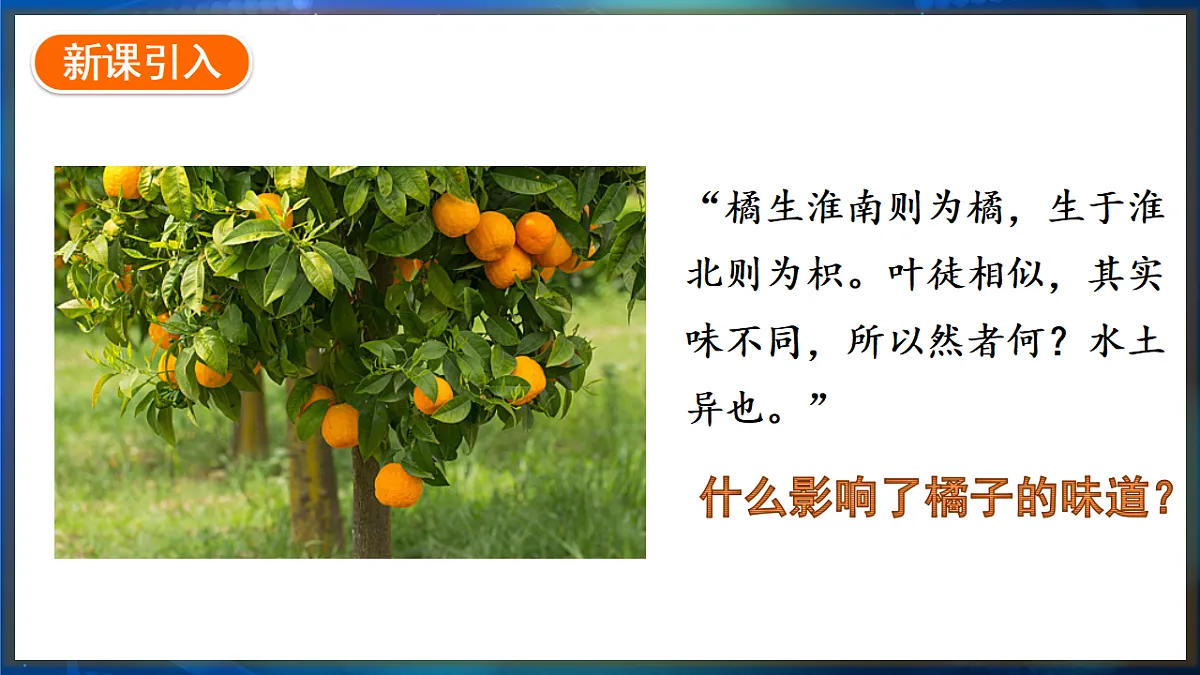 新课引入

“橘生淮南则为橘，生于淮北则为枳。叶徒相似，其实味不同，所以然者何？水土异也。”

什么影响了橘子的味道？